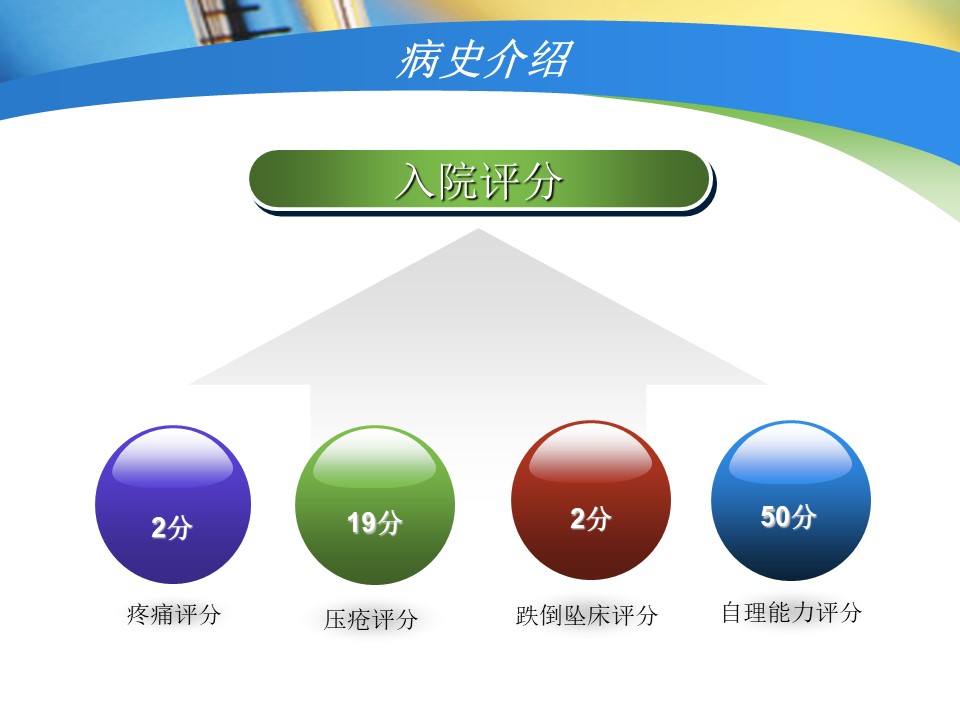 病史介绍

入院评分

2分

疼痛评分

19分

压疮评分

2分

跌倒坠床评分

50分

自理能力评分